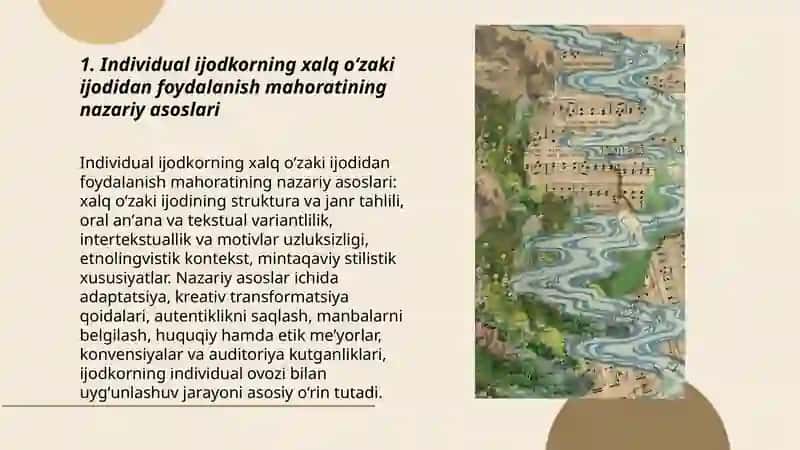 1. Individual ijodkorning xalq oʻzaki ijodidan foydalanish mahoratining nazariy asoslari

Individual ijodkorning xalq oʻzaki ijodidan foydalanish mahoratining nazariy asoslari: xalq oʻzaki ijodining struktura va janr tahlili, oral anʼana va tekstual variantlilik, intertekstuallik va motivlar uzluksizligi, etnolingvistik kontekst, mintaqaviy stilistik xususiyatlar. Nazariy asoslar ichida adaptatsiya, kreativ transformatsiya qoidalari, autentiklikni saqlash, manbalarni belgilash, huquqiy hamda etik meʼyorlar, konvensiyalar va auditoriya kutganliklari, ijodkorning individual ovozi bilan uygʻunlashuv jarayoni asosiy oʻrin tutadi.